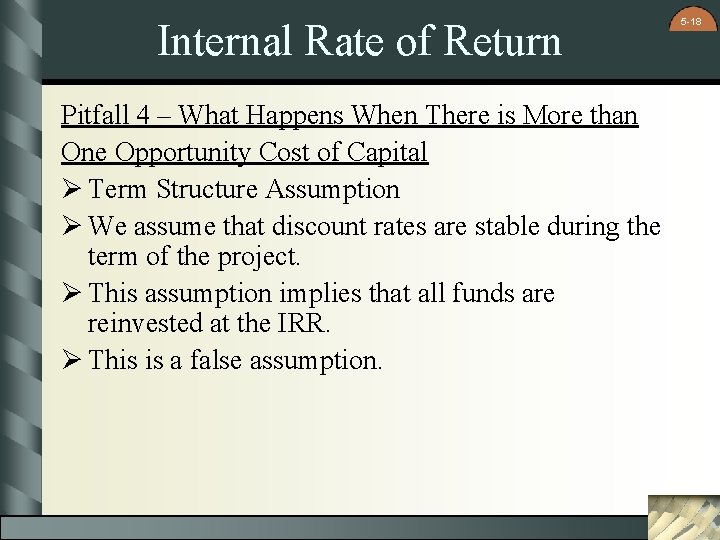 5-18

Internal Rate of Return

Pitfall 4 – What Happens When There is More than One Opportunity Cost of Capital

➢ Term Structure Assumption

➢ We assume that discount rates are stable during the term of the project.

➢ This assumption implies that all funds are reinvested at the IRR.

➢ This is a false assumption.